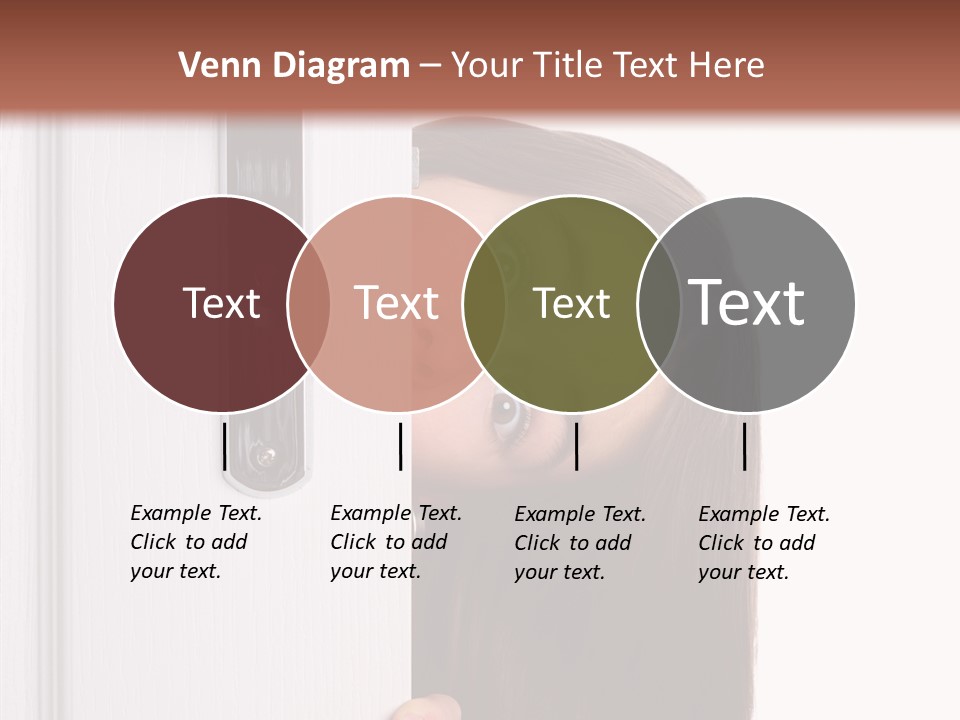 Venn Diagram – Your Title Text Here

Text

Text

Text

Text

Example Text. Click to add your text.

Example Text. Click to add your text.

Example Text. Click to add your text.

Example Text. Click to add your text.